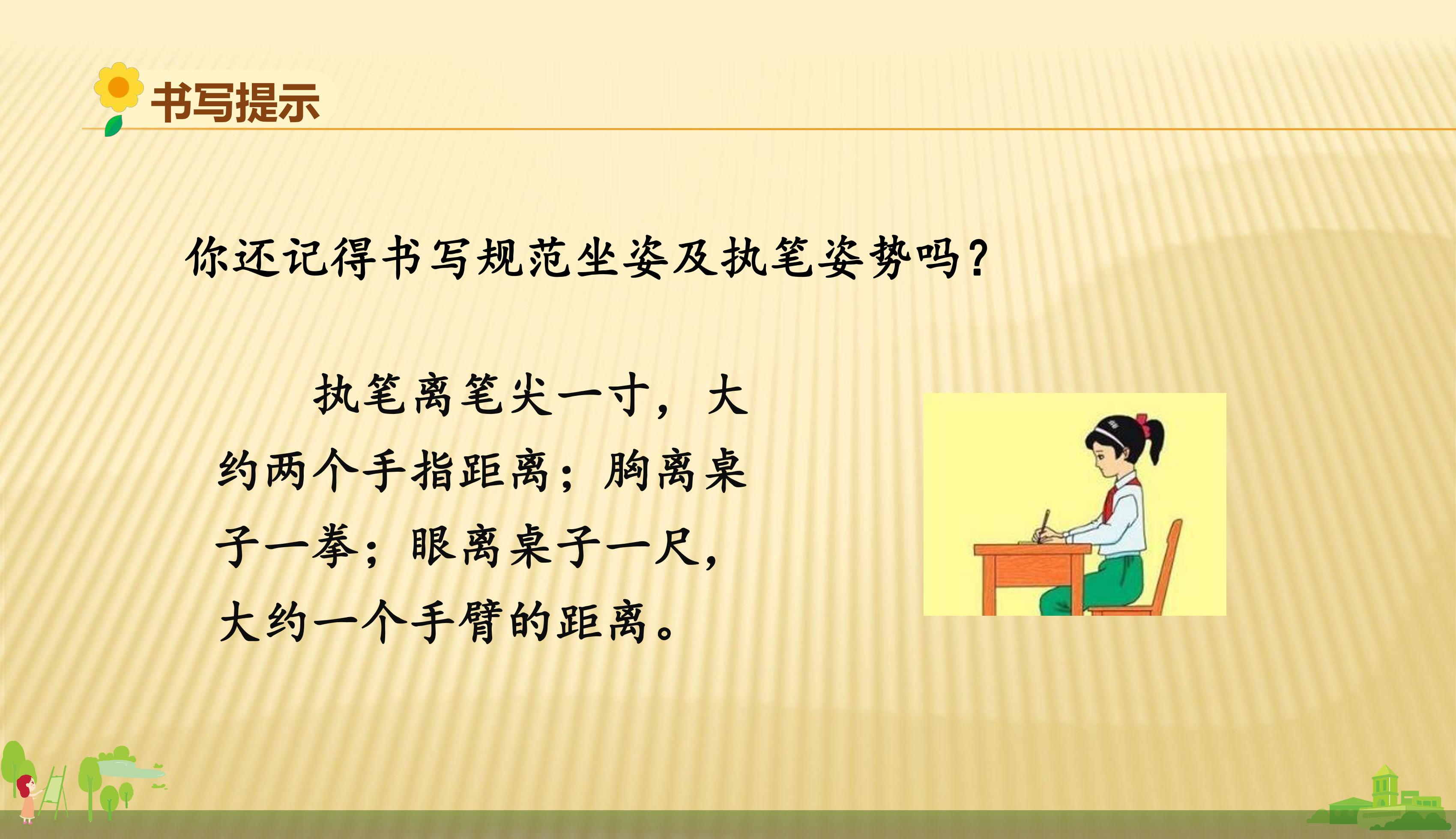 书写提示

你还记得书写规范坐姿及执笔姿势吗？

执笔离笔尖一寸，大约两个手指距离；胸离桌子一拳；眼离桌子一尺，大约一个手臂的距离。